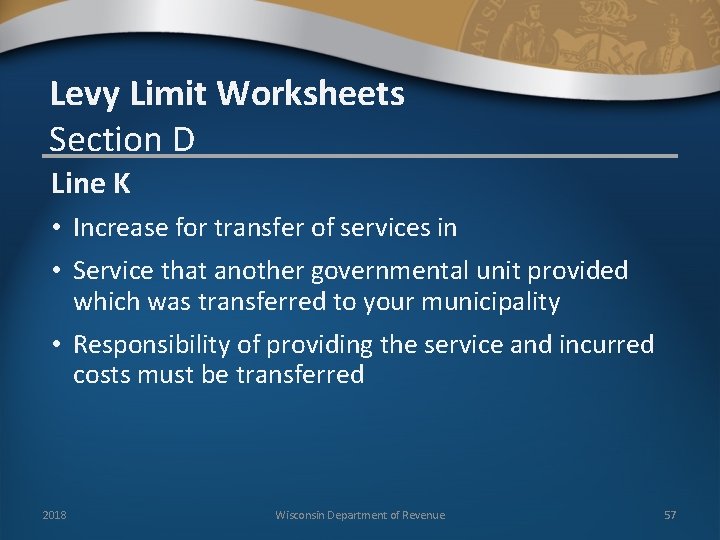 Levy Limit Worksheets
Section D

Line K

• Increase for transfer of services in

• Service that another governmental unit provided which was transferred to your municipality

• Responsibility of providing the service and incurred costs must be transferred

2018

Wisconsin Department of Revenue

57